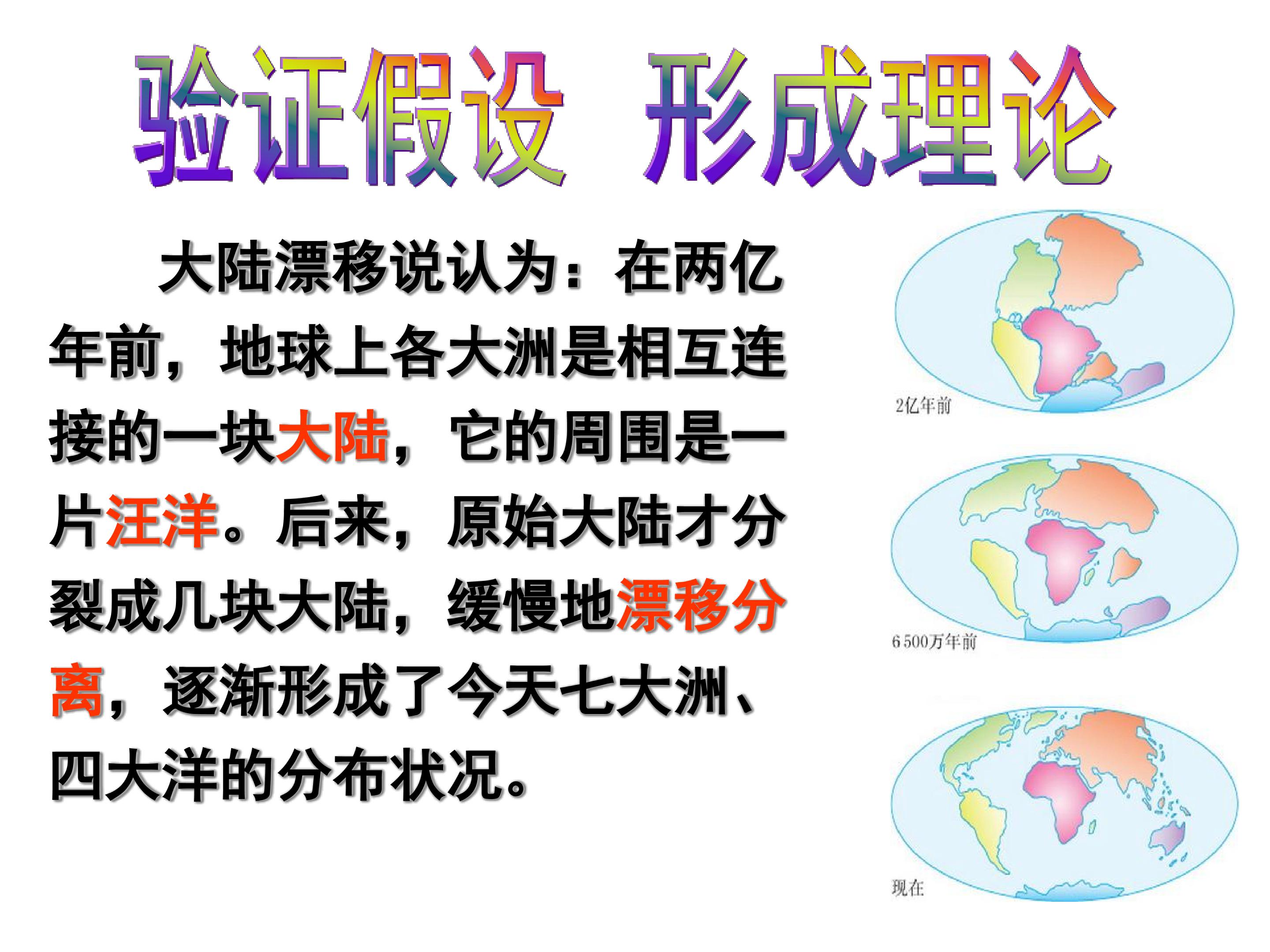 验证假设　形成理论

大陆漂移说认为：在两亿年前，地球上各大洲是相互连接的一块大陆，它的周围是一片汪洋。后来，原始大陆才分裂成几块大陆，缓慢地漂移分离，逐渐形成了今天七大洲、四大洋的分布状况。

2亿年前

6 500万年前

现在